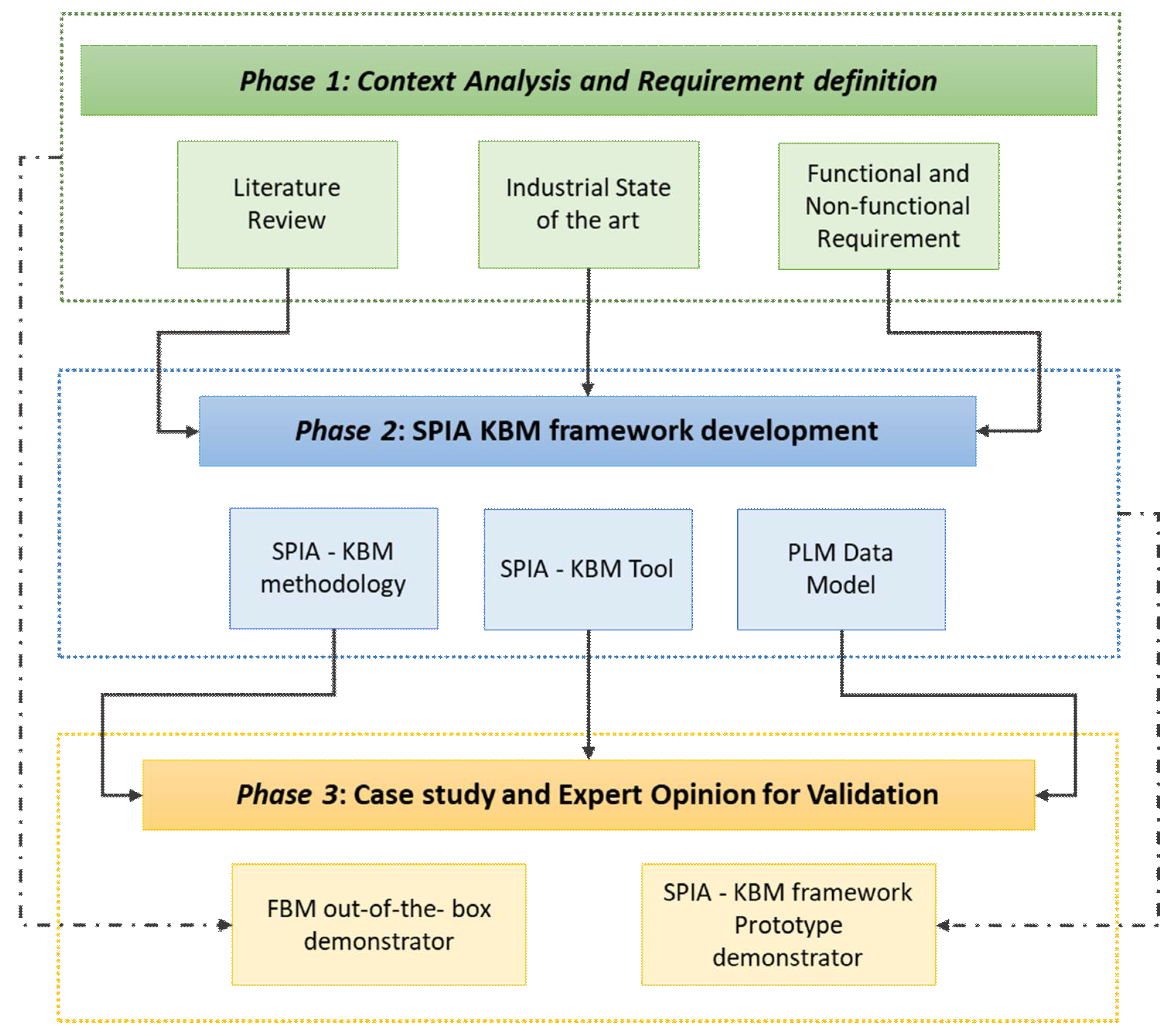 Phase 1: Context Analysis and Requirement definition

Literature Review

Industrial State of the art

Functional and Non-functional Requirement

Phase 2: SPIA KBM framework development

SPIA - KBM methodology

SPIA - KBM Tool

PLM Data Model

Phase 3: Case study and Expert Opinion for Validation

FBM out-of-the- box demonstrator

SPIA - KBM framework Prototype demonstrator